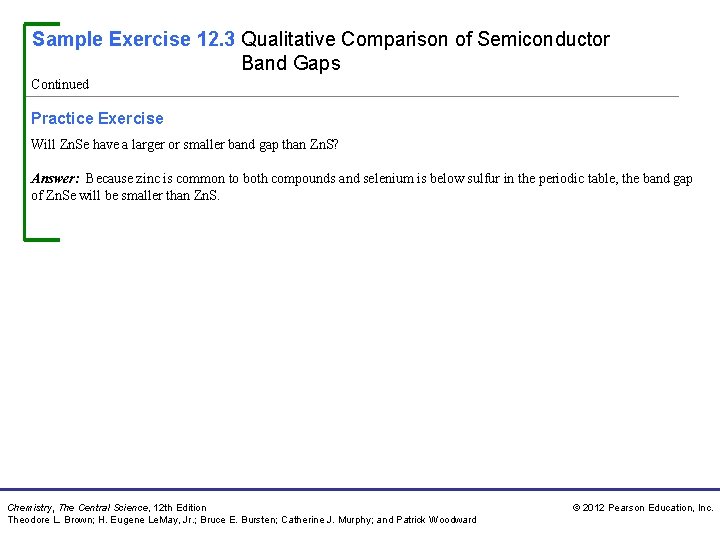 Sample Exercise 12.3 Qualitative Comparison of Semiconductor Band Gaps

Continued

Practice Exercise

Will ZnSe have a larger or smaller band gap than ZnS?

Answer: Because zinc is common to both compounds and selenium is below sulfur in the periodic table, the band gap of ZnSe will be smaller than ZnS.

Chemistry, The Central Science, 12th Edition
Theodore L. Brown; H. Eugene LeMay, Jr.; Bruce E. Bursten; Catherine J. Murphy; and Patrick Woodward

© 2012 Pearson Education, Inc.